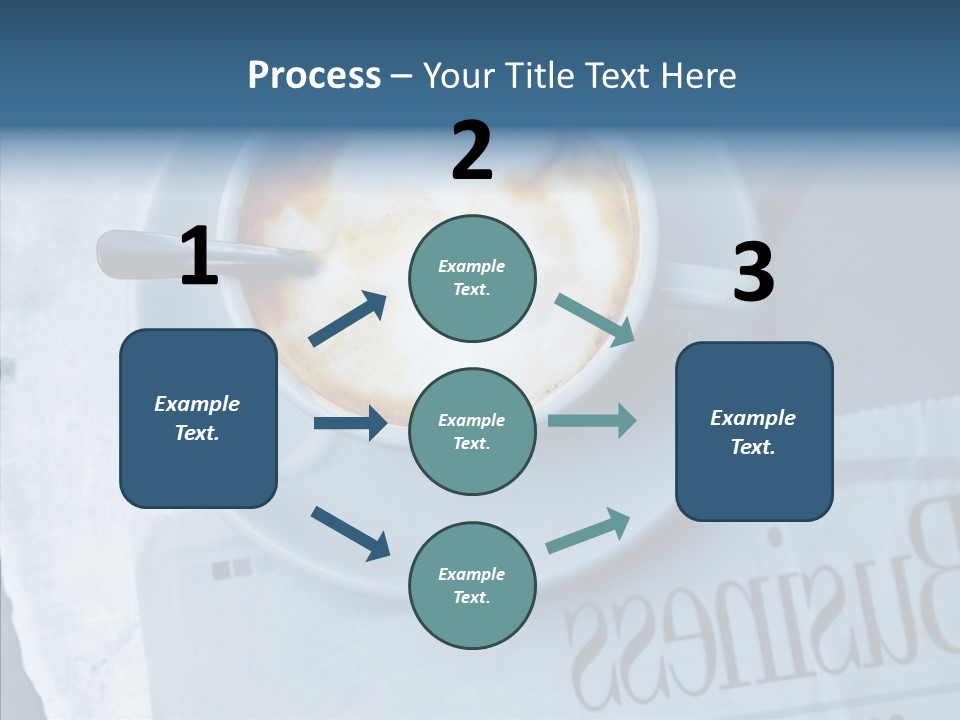 Process – Your Title Text Here

1

Example Text.

2

Example Text.

Example Text.

Example Text.

3

Example Text.

Business